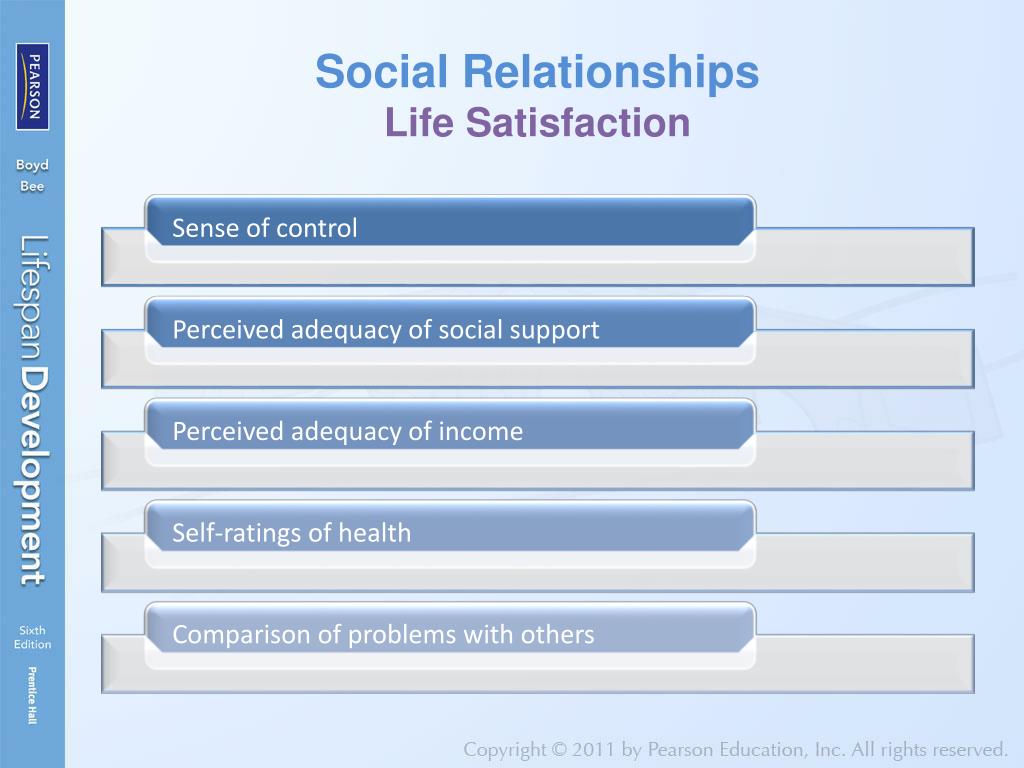 PEARSON

Boyd
Bee

Lifespan Development

Sixth
Edition

Prentice Hall

Social Relationships
Life Satisfaction

Sense of control

Perceived adequacy of social support

Perceived adequacy of income

Self-ratings of health

Comparison of problems with others

Copyright © 2011 by Pearson Education, Inc. All rights reserved.